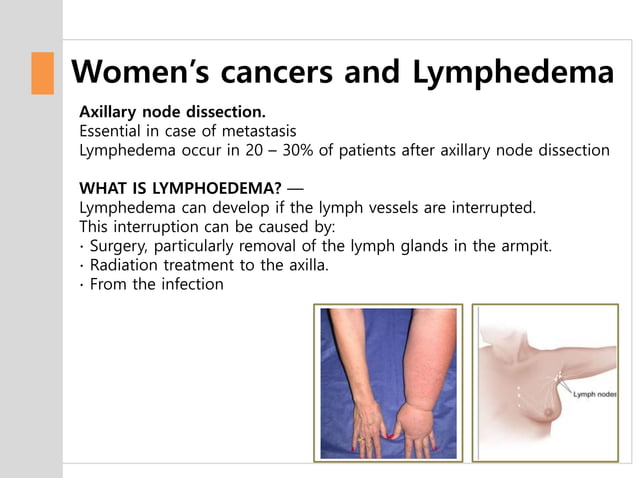 Women's cancers and Lymphedema

Axillary node dissection.
Essential in case of metastasis
Lymphedema occur in 20 – 30% of patients after axillary node dissection

WHAT IS LYMPHOEDEMA? —
Lymphedema can develop if the lymph vessels are interrupted.
This interruption can be caused by:
· Surgery, particularly removal of the lymph glands in the armpit.
· Radiation treatment to the axilla.
· From the infection

Lymph nodes